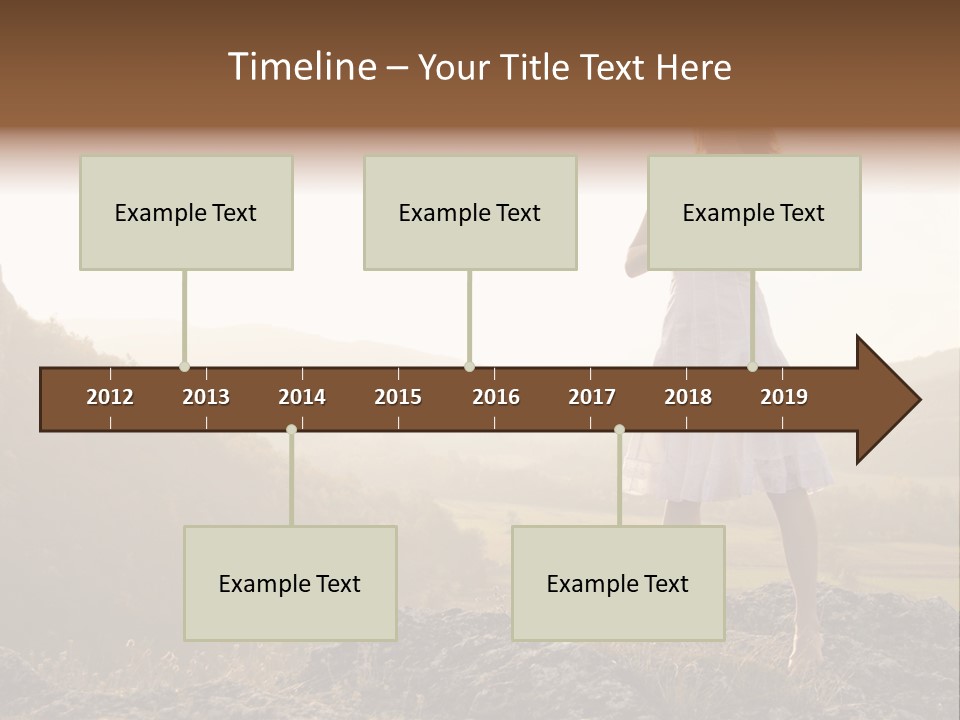 Timeline – Your Title Text Here

Example Text

Example Text

Example Text

2012 2013 2014 2015 2016 2017 2018 2019

Example Text

Example Text